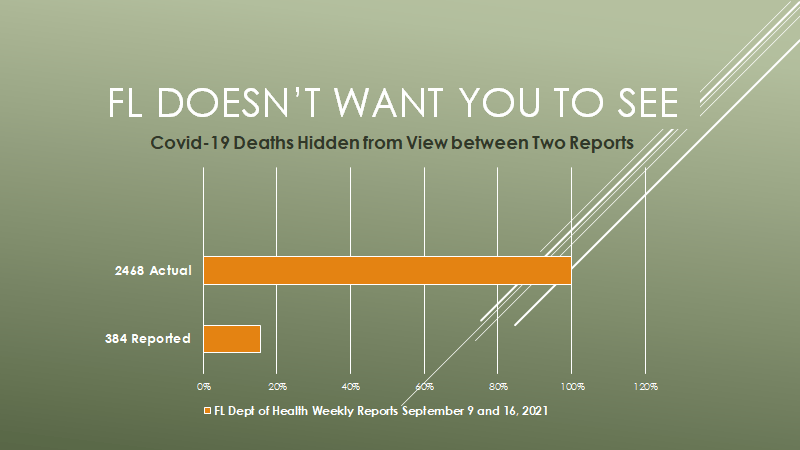 FL DOESN'T WANT YOU TO SEE

Covid-19 Deaths Hidden from View between Two Reports

2468 Actual

384 Reported

0%
20%
40%
60%
80%
100%
120%

FL Dept of Health Weekly Reports September 9 and 16, 2021